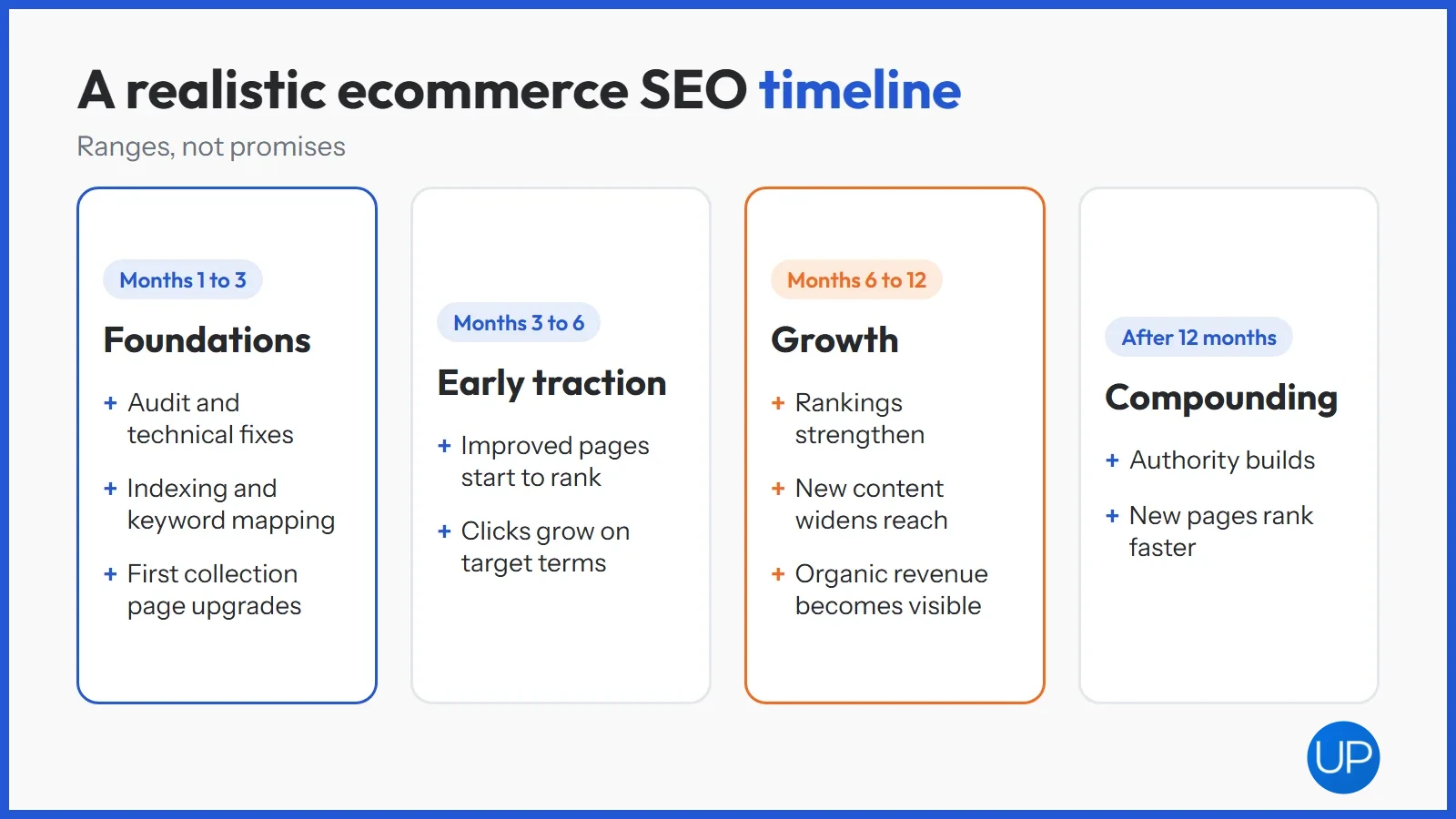 A realistic ecommerce SEO timeline

Ranges, not promises

Months 1 to 3

Foundations

+ Audit and technical fixes

+ Indexing and keyword mapping

+ First collection page upgrades

Months 3 to 6

Early traction

+ Improved pages start to rank

+ Clicks grow on target terms

Months 6 to 12

Growth

+ Rankings strengthen

+ New content widens reach

+ Organic revenue becomes visible

After 12 months

Compounding

+ Authority builds

+ New pages rank faster

UP